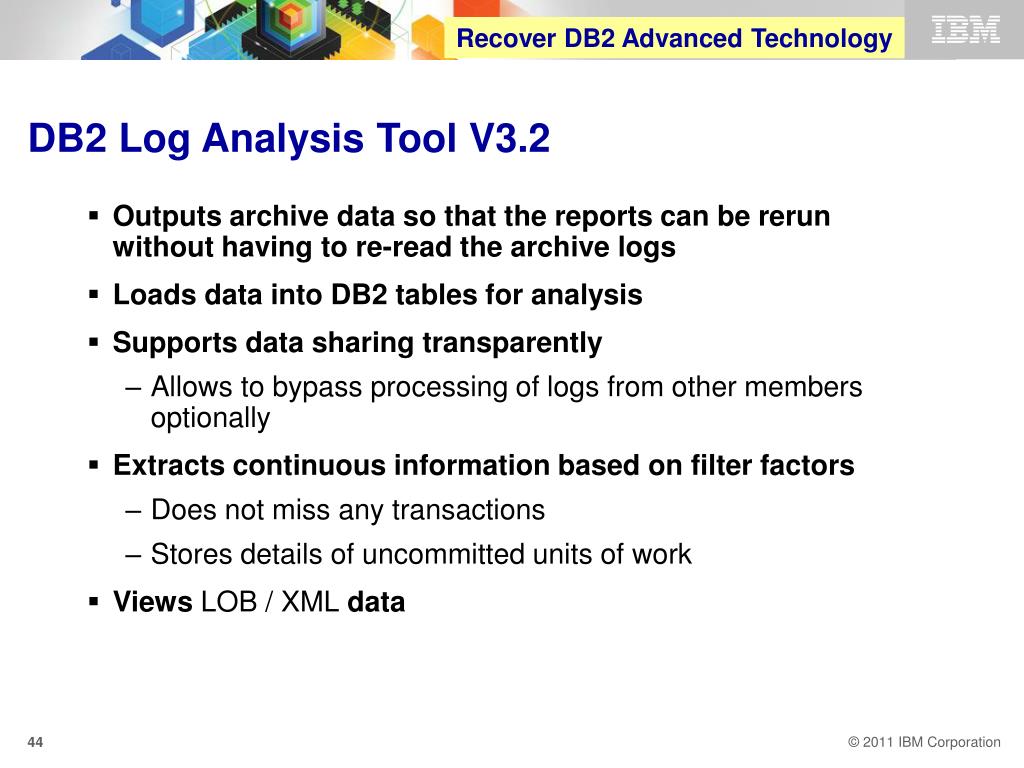 Recover DB2 Advanced Technology

IBM

DB2 Log Analysis Tool V3.2

▪ Outputs archive data so that the reports can be rerun without having to re-read the archive logs

▪ Loads data into DB2 tables for analysis

▪ Supports data sharing transparently

– Allows to bypass processing of logs from other members optionally

▪ Extracts continuous information based on filter factors

– Does not miss any transactions

– Stores details of uncommitted units of work

▪ Views LOB / XML data

44

© 2011 IBM Corporation